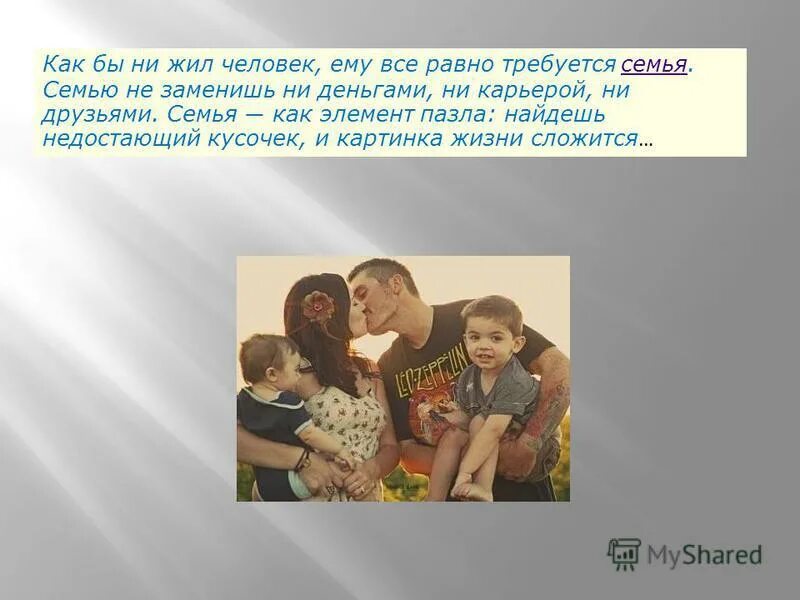 Как бы ни жил человек, ему все равно требуется семья. Семью не заменишь ни деньгами, ни карьерой, ни друзьями. Семья — как элемент пазла: найдешь недостающий кусочек, и картинка жизни сложится…

LED ZEPPELIN

MyShared